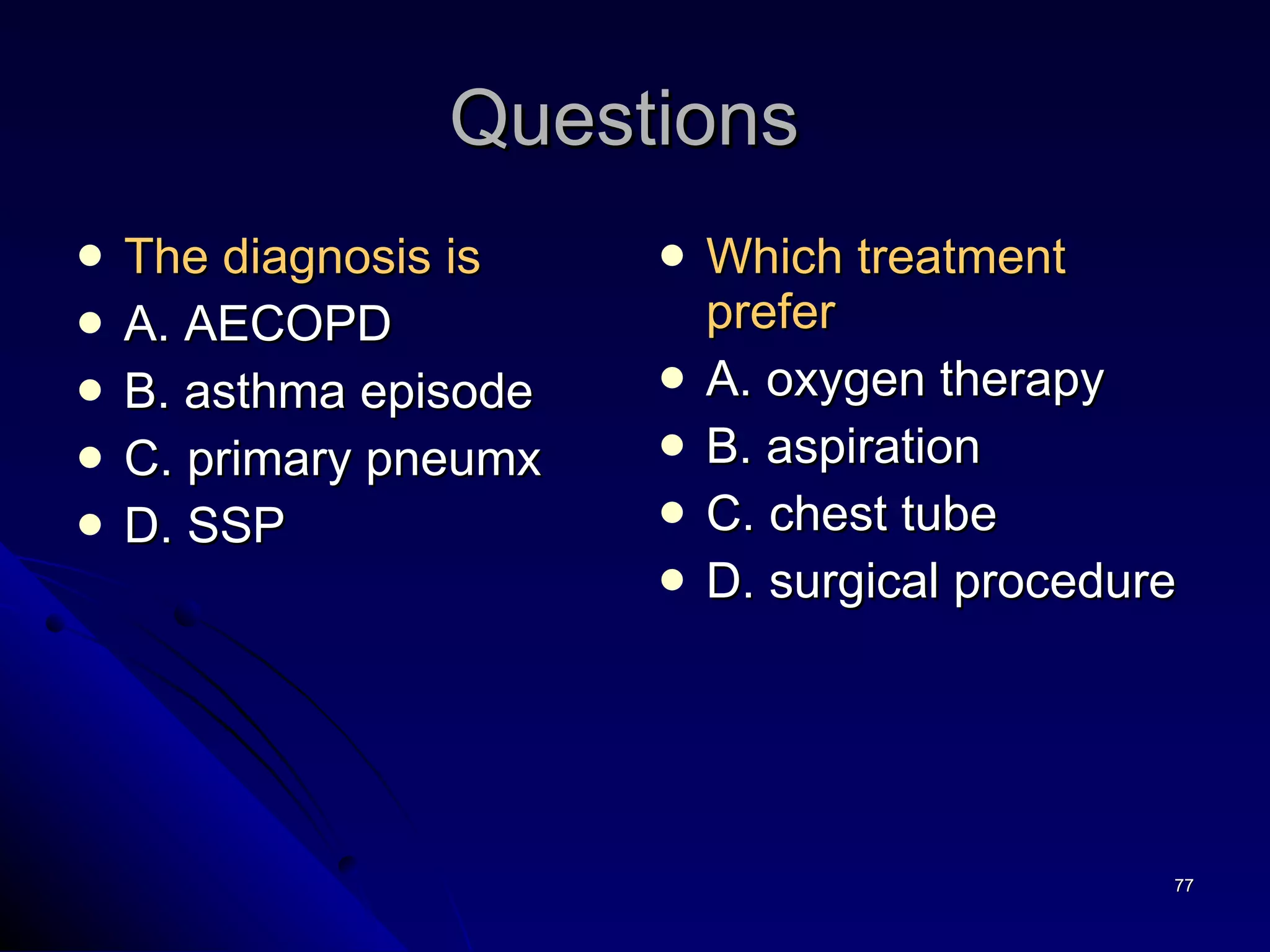 Questions

- The diagnosis is
- A. AECOPD
- B. asthma episode
- C. primary pneumx
- D. SSP

- Which treatment prefer
- A. oxygen therapy
- B. aspiration
- C. chest tube
- D. surgical procedure

77